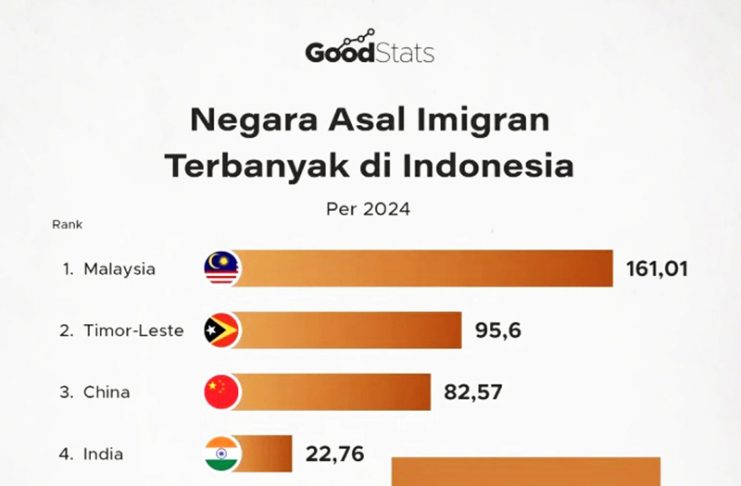 GoodStats

Negara Asal Imigran Terbanyak di Indonesia

Per 2024

Rank

1. Malaysia 161,01

2. Timor-Leste 95,6

3. China 82,57

4. India 22,76